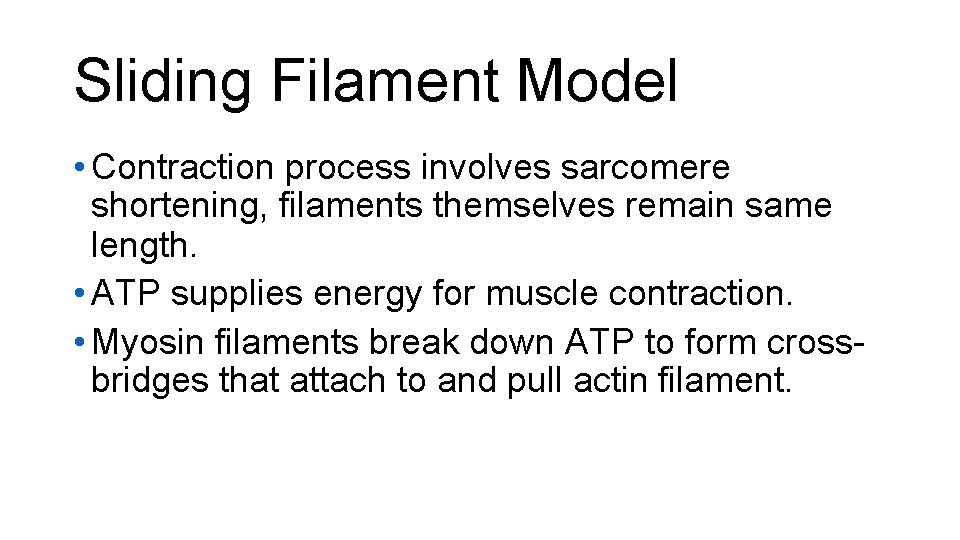 Sliding Filament Model

• Contraction process involves sarcomere shortening, filaments themselves remain same length.

• ATP supplies energy for muscle contraction.

• Myosin filaments break down ATP to form cross-bridges that attach to and pull actin filament.